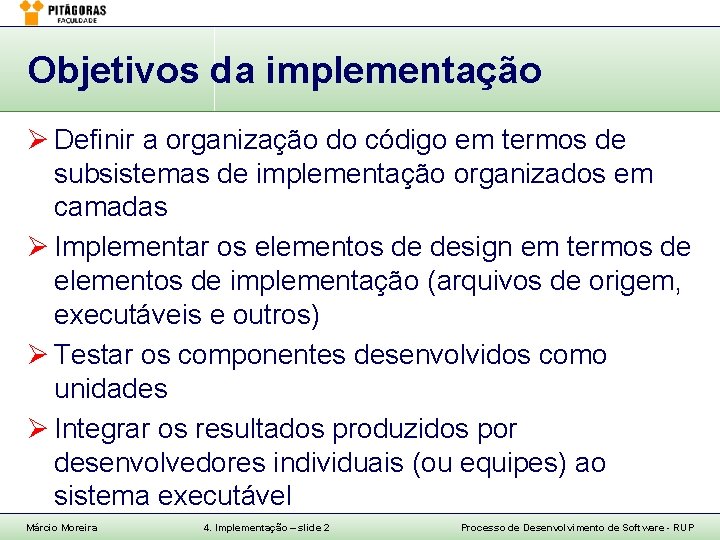 PITÁGORAS
FACULDADE

Objetivos da implementação

➢ Definir a organização do código em termos de subsistemas de implementação organizados em camadas

➢ Implementar os elementos de design em termos de elementos de implementação (arquivos de origem, executáveis e outros)

➢ Testar os componentes desenvolvidos como unidades

➢ Integrar os resultados produzidos por desenvolvedores individuais (ou equipes) ao sistema executável

Márcio Moreira 4. Implementação – slide 2 Processo de Desenvolvimento de Software - RUP